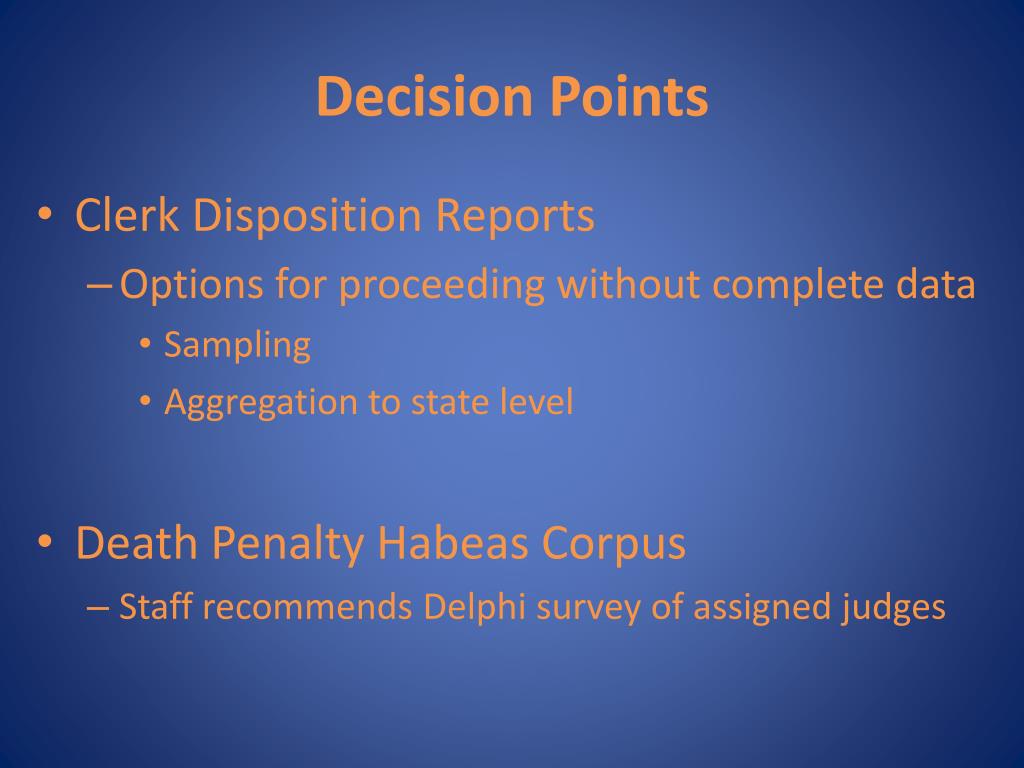 Decision Points

• Clerk Disposition Reports
– Options for proceeding without complete data
• Sampling
• Aggregation to state level

• Death Penalty Habeas Corpus
– Staff recommends Delphi survey of assigned judges